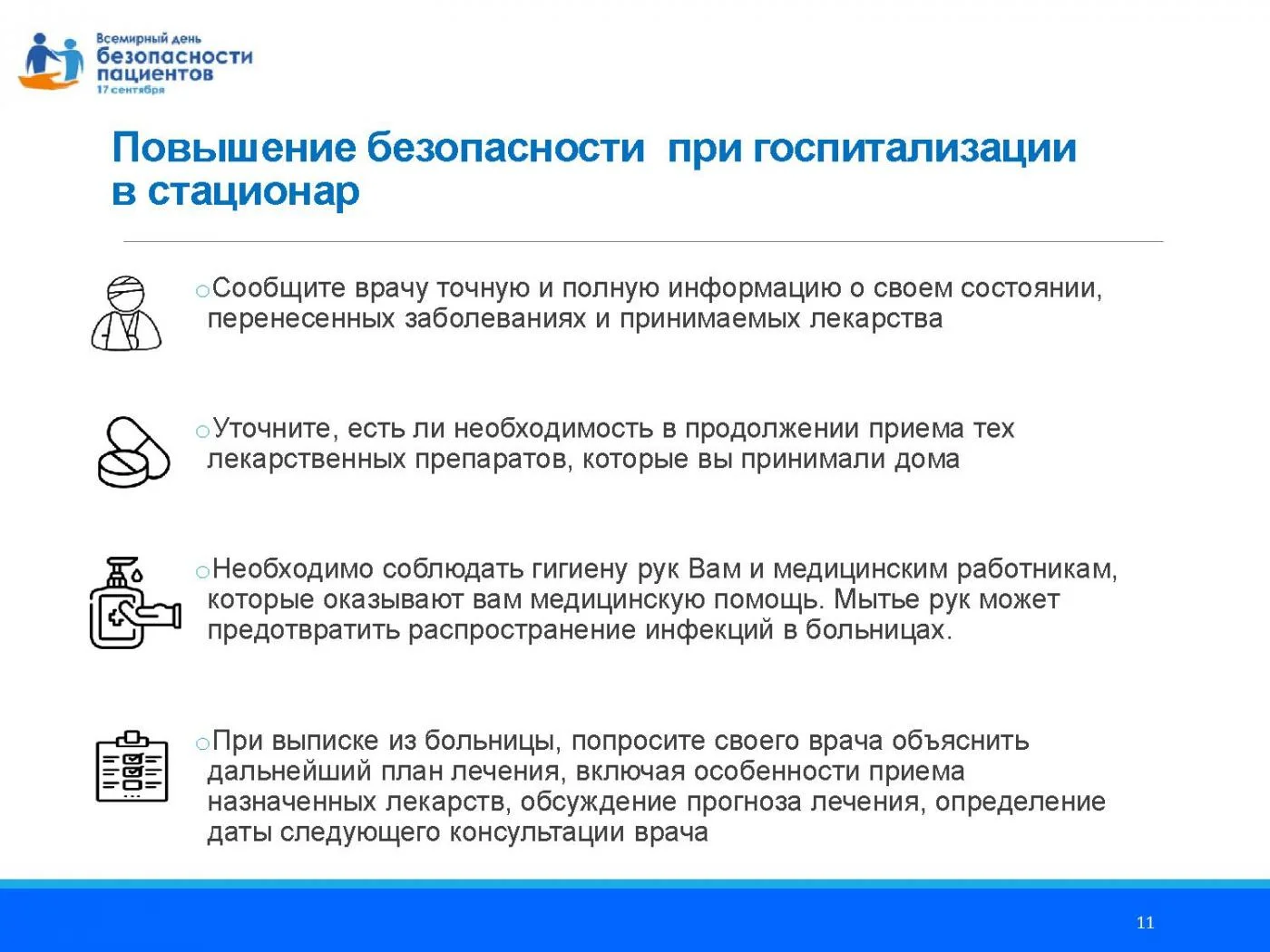 Всемирный день
безопасности
пациентов
17 сентября

Повышение безопасности при госпитализации в стационар

○Сообщите врачу точную и полную информацию о своем состоянии, перенесенных заболеваниях и принимаемых лекарства

○Уточните, есть ли необходимость в продолжении приема тех лекарственных препаратов, которые вы принимали дома

○Необходимо соблюдать гигиену рук Вам и медицинским работникам, которые оказывают вам медицинскую помощь. Мытье рук может предотвратить распространение инфекций в больницах.

○При выписке из больницы, попросите своего врача объяснить дальнейший план лечения, включая особенности приема назначенных лекарств, обсуждение прогноза лечения, определение даты следующего консультации врача

11